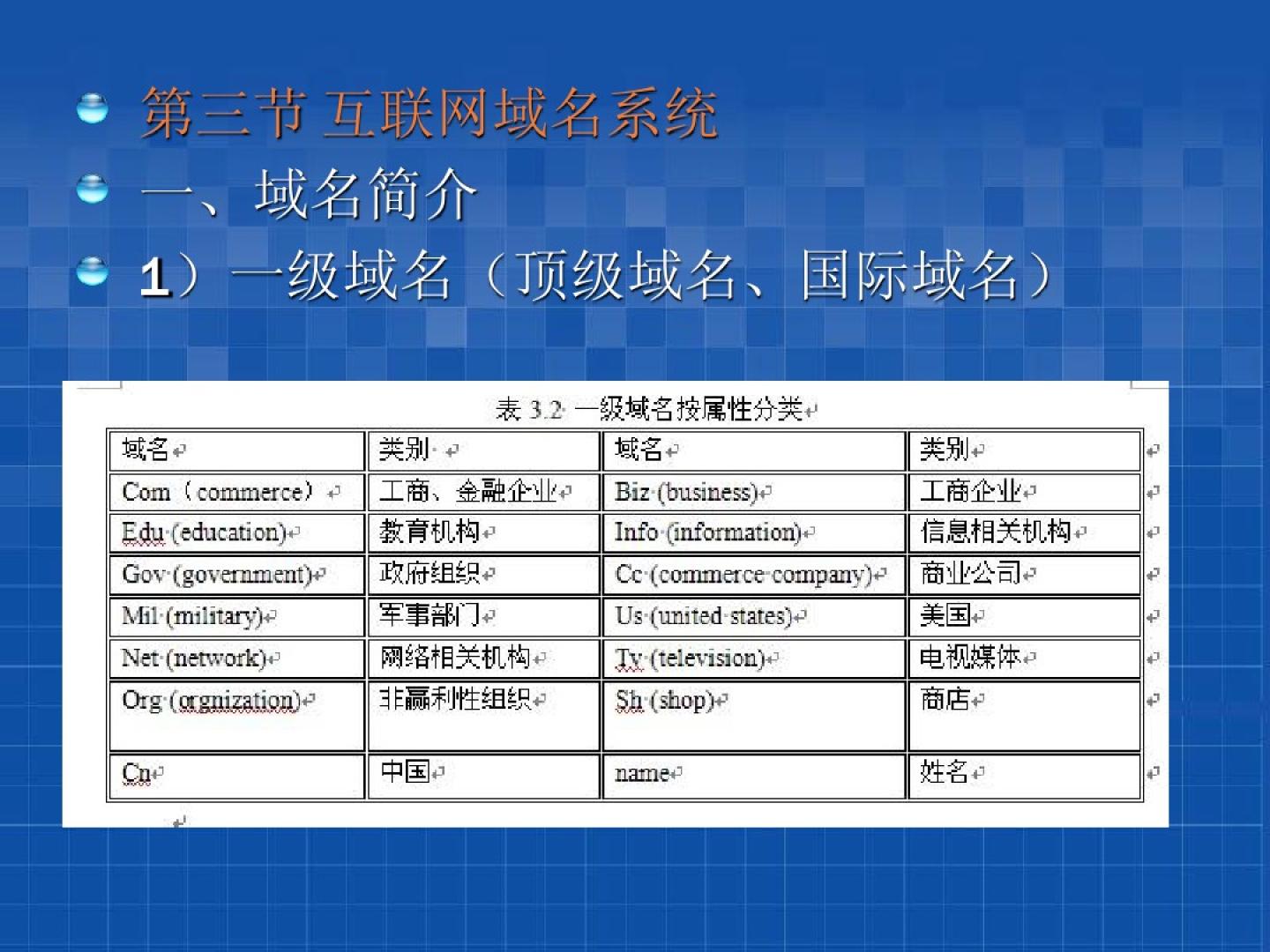 第三节 互联网域名系统

一、域名简介

1）一级域名（顶级域名、国际域名）

表 3.2 一级域名按属性分类

| 域名 | 类别 | 域名 | 类别 |
|---|---|---|---|
| Com（commerce） | 工商、金融企业 | Biz (business) | 工商企业 |
| Edu (education) | 教育机构 | Info (information) | 信息相关机构 |
| Gov (government) | 政府组织 | Cc (commerce company) | 商业公司 |
| Mil (military) | 军事部门 | Us (united states) | 美国 |
| Net (network) | 网络相关机构 | Tv (television) | 电视媒体 |
| Org (orgnization) | 非赢利性组织 | Sh (shop) | 商店 |
| Cn | 中国 | name | 姓名 |